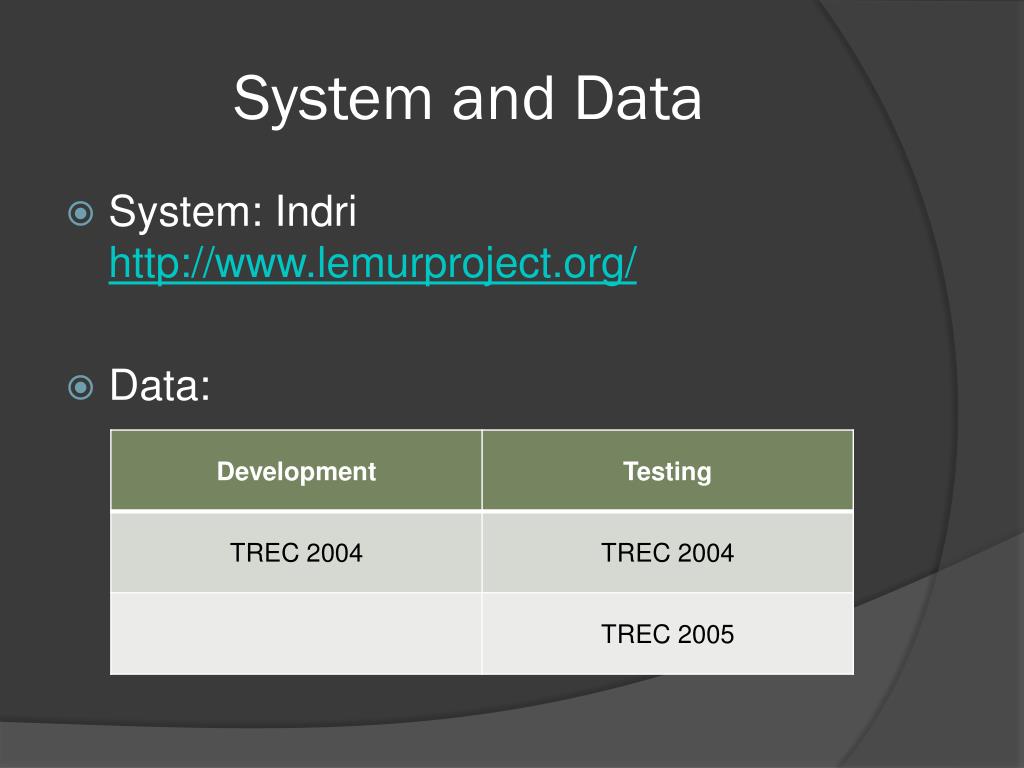 System and Data

System: Indri
http://www.lemurproject.org/

Data:

| Development | Testing |
|---|---|
| TREC 2004 | TREC 2004 |
| | TREC 2005 |